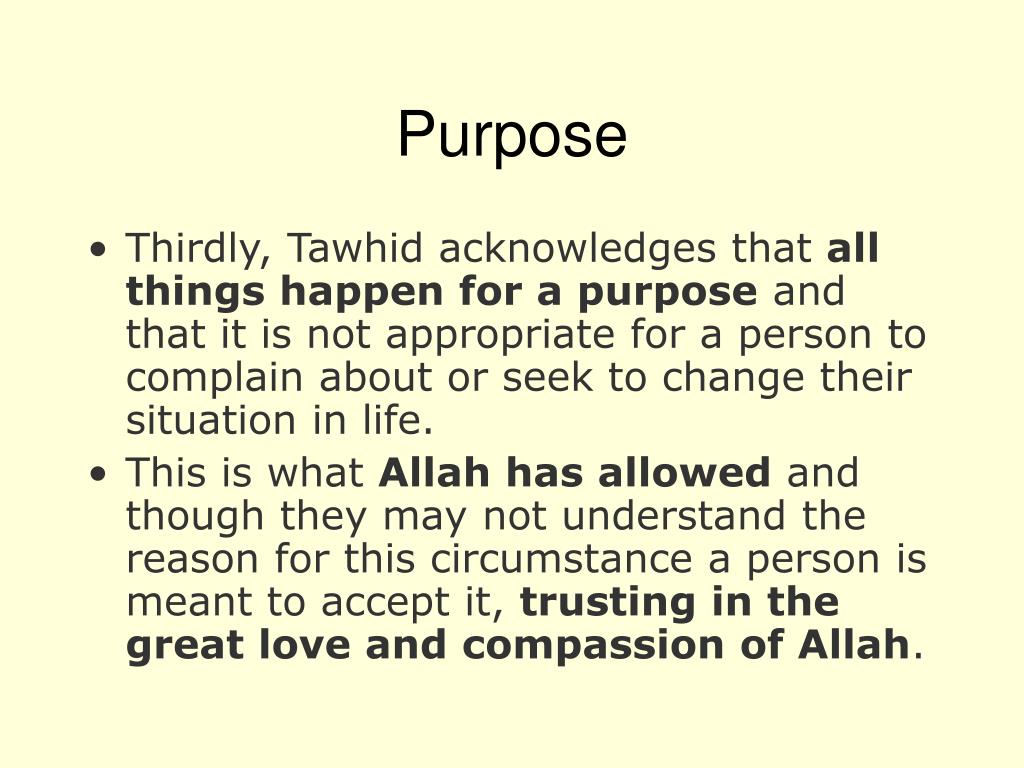 Purpose

• Thirdly, Tawhid acknowledges that all things happen for a purpose and that it is not appropriate for a person to complain about or seek to change their situation in life.
• This is what Allah has allowed and though they may not understand the reason for this circumstance a person is meant to accept it, trusting in the great love and compassion of Allah.